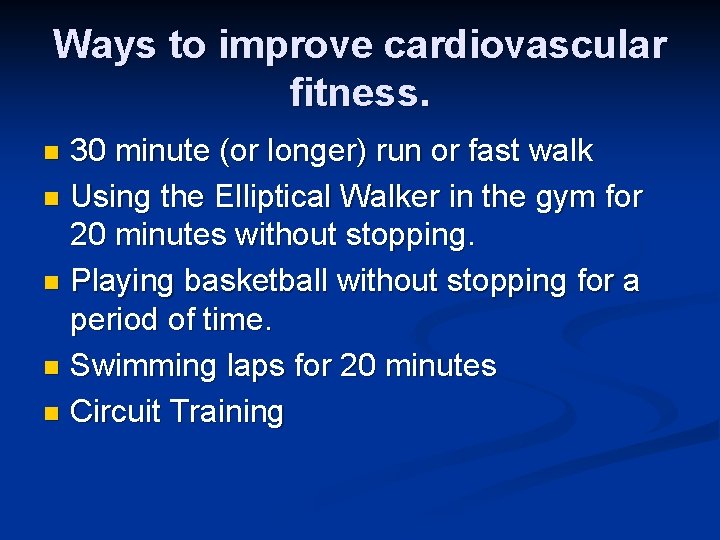 Ways to improve cardiovascular fitness.

- 30 minute (or longer) run or fast walk
- Using the Elliptical Walker in the gym for 20 minutes without stopping.
- Playing basketball without stopping for a period of time.
- Swimming laps for 20 minutes
- Circuit Training